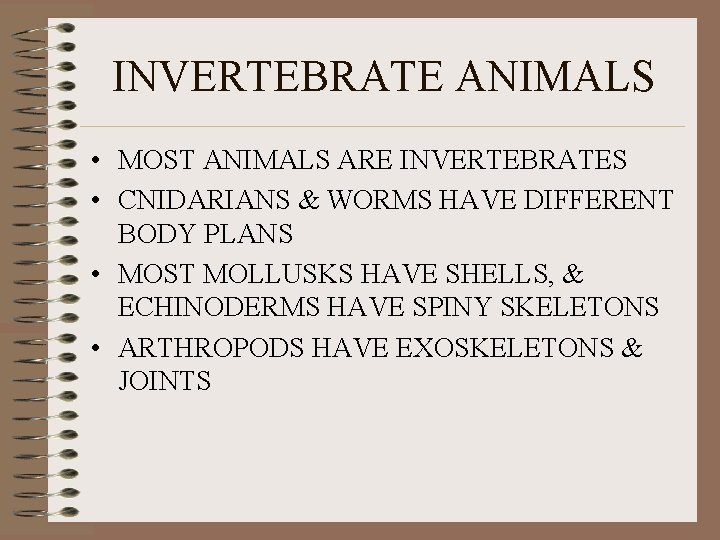 INVERTEBRATE ANIMALS

• MOST ANIMALS ARE INVERTEBRATES
• CNIDARIANS & WORMS HAVE DIFFERENT BODY PLANS
• MOST MOLLUSKS HAVE SHELLS, & ECHINODERMS HAVE SPINY SKELETONS
• ARTHROPODS HAVE EXOSKELETONS & JOINTS